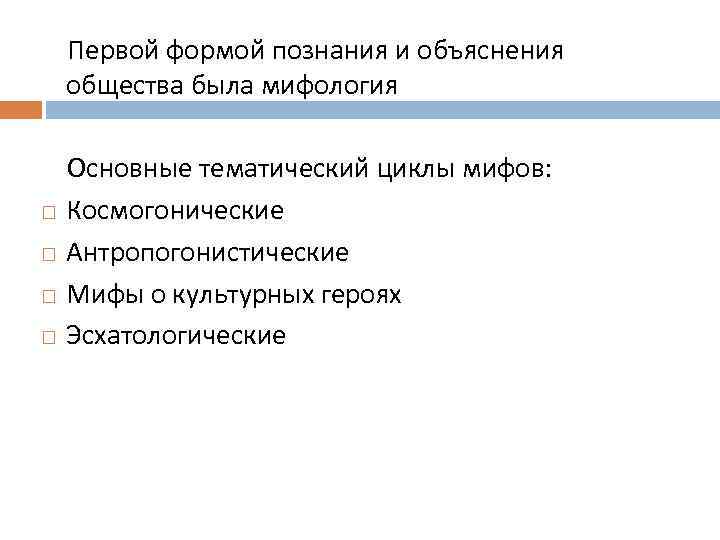 Первой формой познания и объяснения общества была мифология

Основные тематический циклы мифов:

□ Космогонические
□ Антропогонистические
□ Мифы о культурных героях
□ Эсхатологические